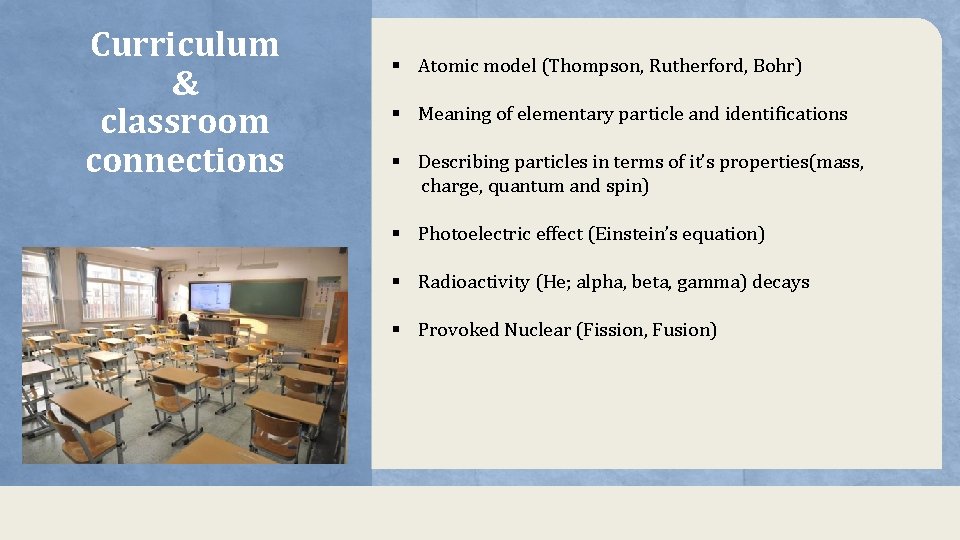 Curriculum
&
classroom
connections

▪ Atomic model (Thompson, Rutherford, Bohr)

▪ Meaning of elementary particle and identifications

▪ Describing particles in terms of it's properties(mass, charge, quantum and spin)

▪ Photoelectric effect (Einstein's equation)

▪ Radioactivity (He; alpha, beta, gamma) decays

▪ Provoked Nuclear (Fission, Fusion)